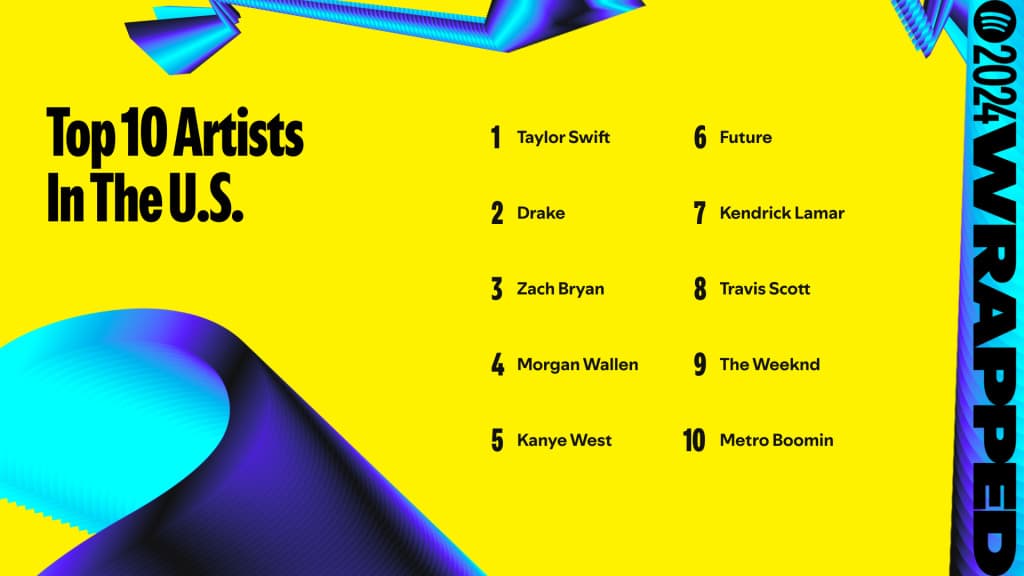 Top 10 Artists In The U.S.

1 Taylor Swift

2 Drake

3 Zach Bryan

4 Morgan Wallen

5 Kanye West

6 Future

7 Kendrick Lamar

8 Travis Scott

9 The Weeknd

10 Metro Boomin

2024 WRAPPED